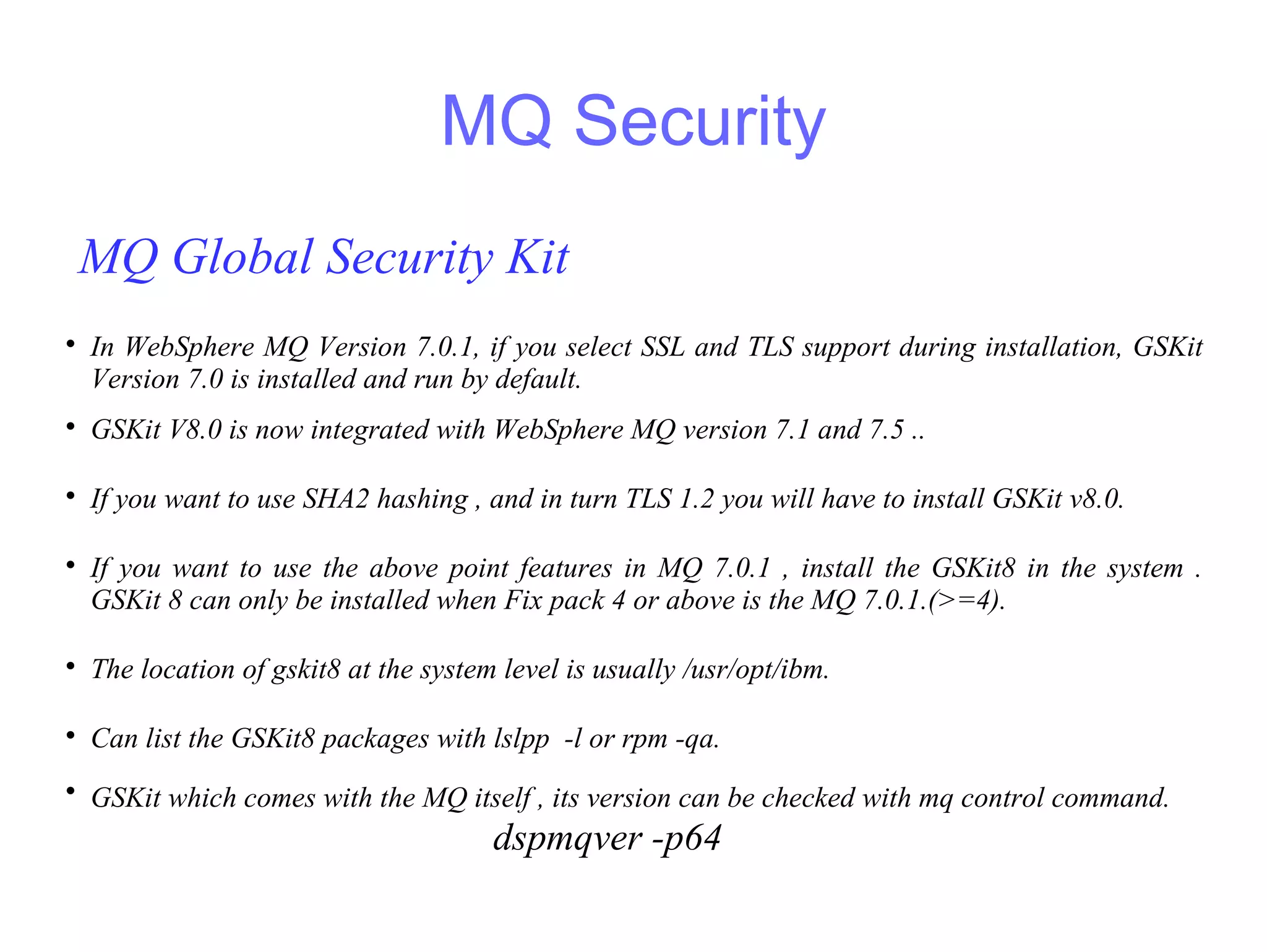 MQ Security

MQ Global Security Kit

• In WebSphere MQ Version 7.0.1, if you select SSL and TLS support during installation, GSKit Version 7.0 is installed and run by default.

• GSKit V8.0 is now integrated with WebSphere MQ version 7.1 and 7.5 ..

• If you want to use SHA2 hashing , and in turn TLS 1.2 you will have to install GSKit v8.0.

• If you want to use the above point features in MQ 7.0.1 , install the GSKit8 in the system . GSKit 8 can only be installed when Fix pack 4 or above is the MQ 7.0.1.(>=4).

• The location of gskit8 at the system level is usually /usr/opt/ibm.

• Can list the GSKit8 packages with lslpp -l or rpm -qa.

• GSKit which comes with the MQ itself , its version can be checked with mq control command.

dspmqver -p64